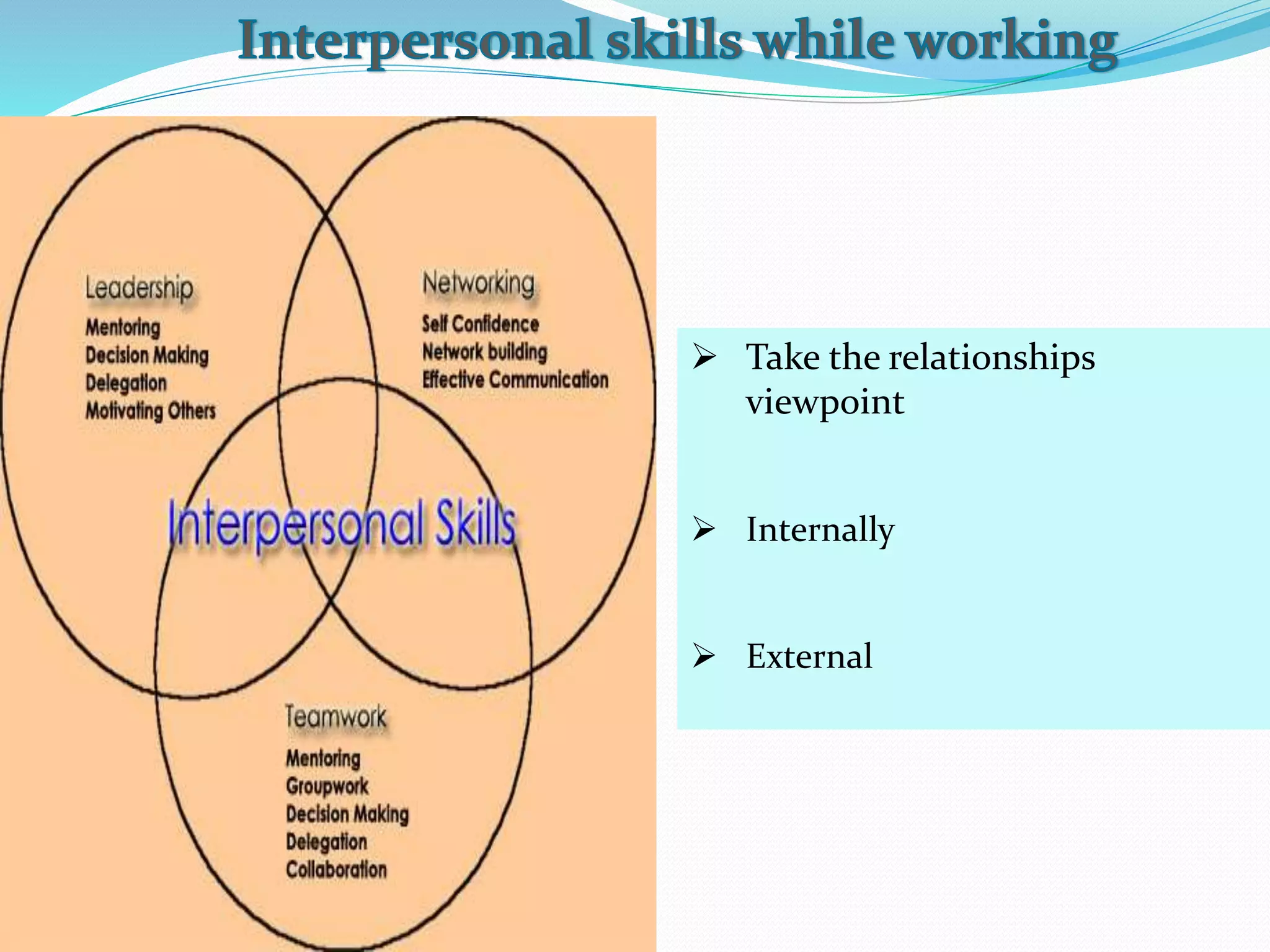 Interpersonal skills while working

Leadership
Mentoring
Decision Making
Delegation
Motivating Others

Networking
Self Confidence
Network building
Effective Communication

Interpersonal Skills

Teamwork
Mentoring
Groupwork
Decision Making
Delegation
Collaboration

➢ Take the relationships viewpoint

➢ Internally

➢ External